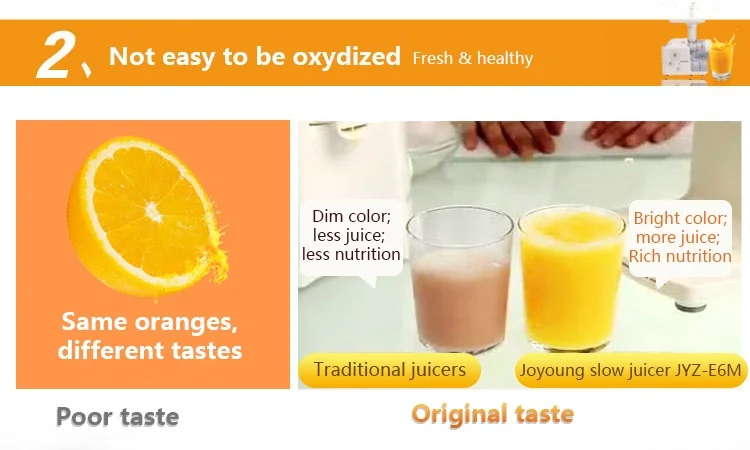 2、Not easy to be oxydized Fresh & healthy

Same oranges, different tastes

Dim color;
less juice;
less nutrition

Bright color;
more juice;
Rich nutrition

Traditional juicers

Joyoung slow juicer JYZ-E6M

Poor taste

Original taste